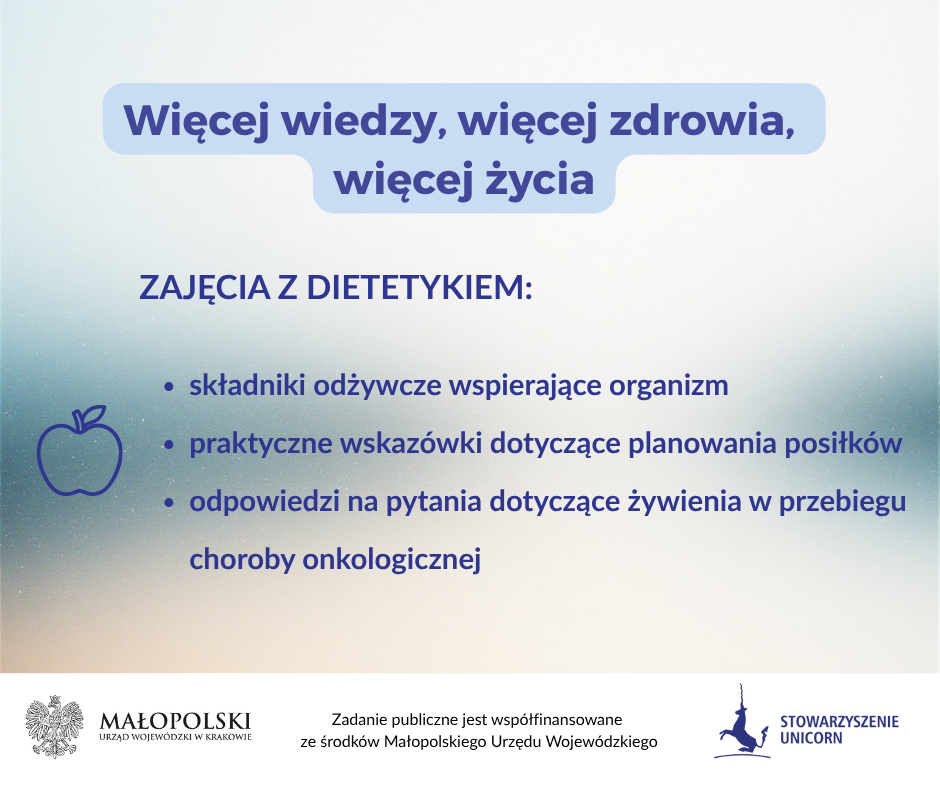 Więcej wiedzy, więcej zdrowia, więcej życia

ZAJĘCIA Z DIETETYKIEM:

• składniki odżywcze wspierające organizm
• praktyczne wskazówki dotyczące planowania posiłków
• odpowiedzi na pytania dotyczące żywienia w przebiegu choroby onkologicznej

MAŁOPOLSKI
URZĄD WOJEWÓDZKI W KRAKOWIE

Zadanie publiczne jest współfinansowane ze środków Małopolskiego Urzędu Wojewódzkiego

STOWARZYSZENIE UNICORN